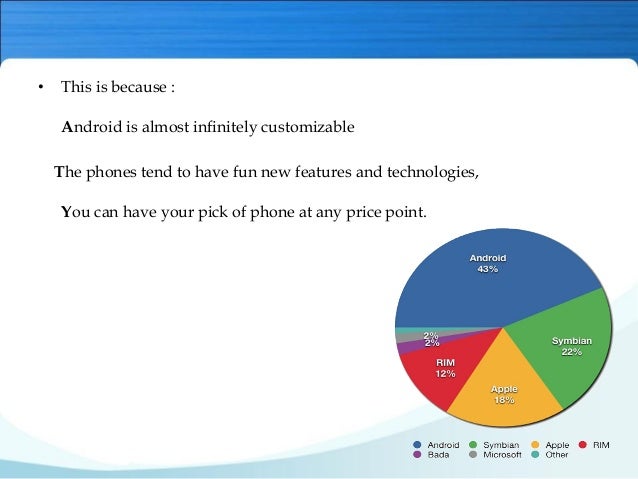 • This is because :

Android is almost infinitely customizable

The phones tend to have fun new features and technologies,

You can have your pick of phone at any price point.

Android
43%

Symbian
22%

Apple
18%

RIM
12%

2%
2%

Android Symbian Apple RIM
Bada Microsoft Other